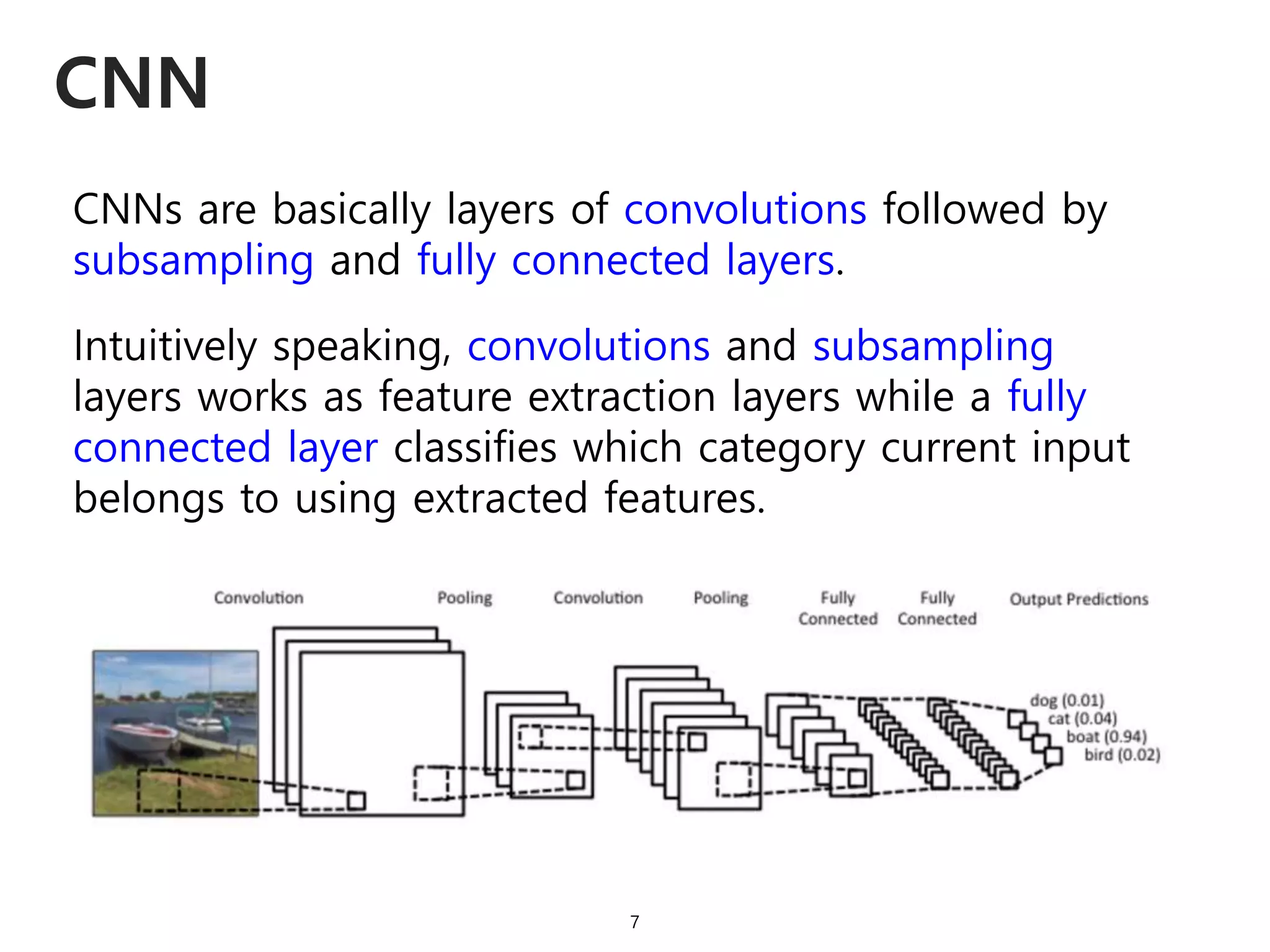 CNN

CNNs are basically layers of convolutions followed by subsampling and fully connected layers.

Intuitively speaking, convolutions and subsampling layers works as feature extraction layers while a fully connected layer classifies which category current input belongs to using extracted features.

Convolution Pooling Convolution Pooling Fully Connected Fully Connected Output Predictions

dog (0.01)
cat (0.04)
boat (0.94)
bird (0.02)

7